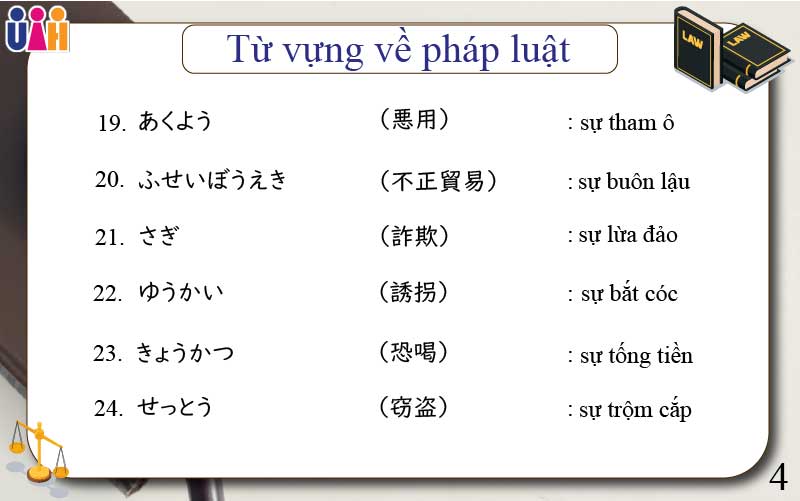 UAH

Từ vựng về pháp luật

LAW LAW

19. あくよう （悪用） : sự tham ô

20. ふせいぼうえき （不正貿易） : sự buôn lậu

21. さぎ （詐欺） : sự lừa đảo

22. ゆうかい （誘拐） : sự bắt cóc

23. きょうかつ （恐喝） : sự tống tiền

24. せっとう （窃盗） : sự trộm cắp

4